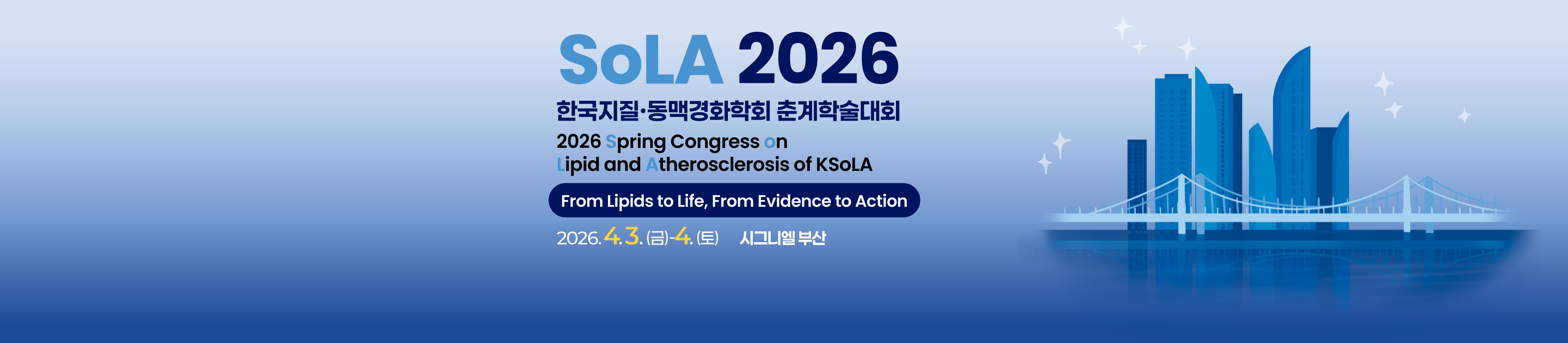 SoLA 2026

한국지질·동맥경화학회 춘계학술대회

2026 Spring Congress on Lipid and Atherosclerosis of KSoLA

From Lipids to Life, From Evidence to Action

2026. 4. 3. (금)-4. (토) 시그니엘 부산